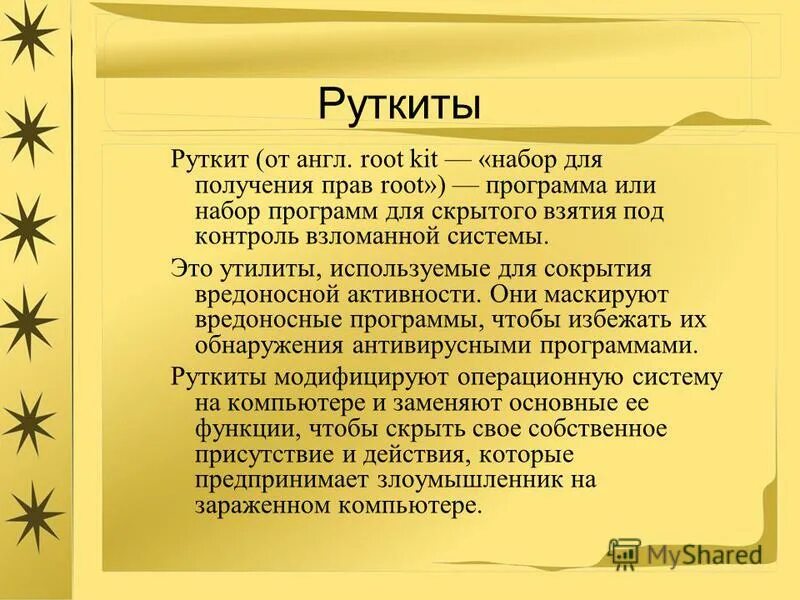 Руткиты

Руткит (от англ. root kit — «набор для получения прав root») — программа или набор программ для скрытого взятия под контроль взломанной системы.

Это утилиты, используемые для сокрытия вредоносной активности. Они маскируют вредоносные программы, чтобы избежать их обнаружения антивирусными программами.

Руткиты модифицируют операционную систему на компьютере и заменяют основные ее функции, чтобы скрыть свое собственное присутствие и действия, которые предпринимает злоумышленник на зараженном компьютере.

MyShared